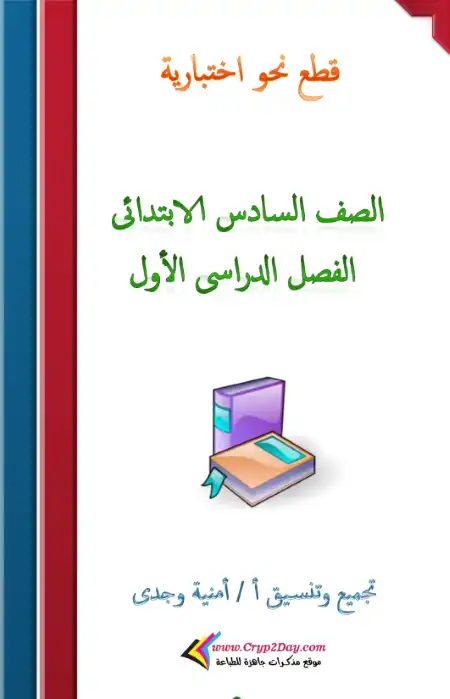 قطع نحو اختبارية

الصف السادس الابتدائى
الفصل الدراسى الأول

تجميع وتنسيق أ / أمنية وجدى

www.Cryp2Day.com
موقع مذكرات جاهزة للطباعة